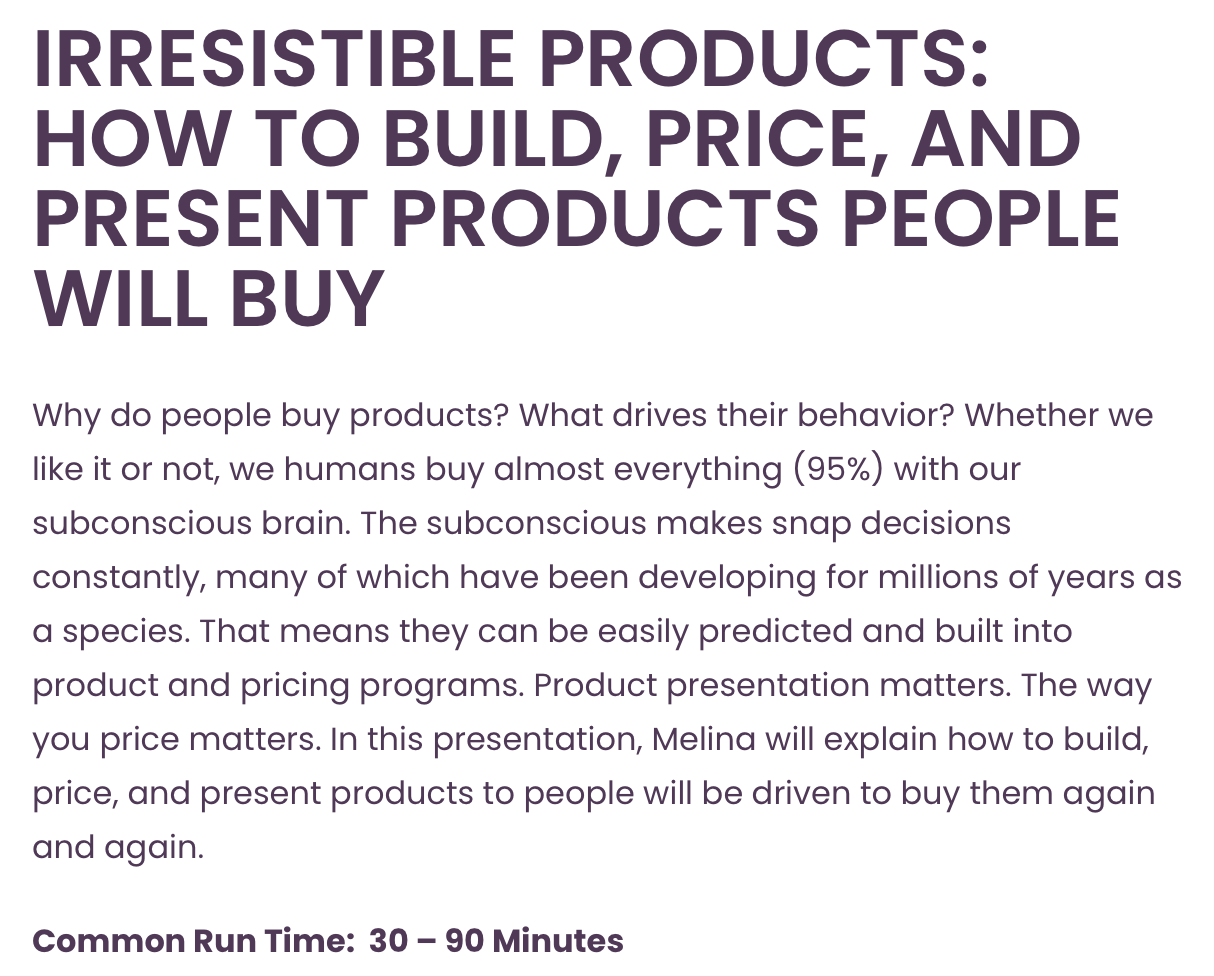 IRRESISTIBLE PRODUCTS: HOW TO BUILD, PRICE, AND PRESENT PRODUCTS PEOPLE WILL BUY

Why do people buy products? What drives their behavior? Whether we like it or not, we humans buy almost everything (95%) with our subconscious brain. The subconscious makes snap decisions constantly, many of which have been developing for millions of years as a species. That means they can be easily predicted and built into product and pricing programs. Product presentation matters. The way you price matters. In this presentation, Melina will explain how to build, price, and present products to people will be driven to buy them again and again.

Common Run Time: 30 – 90 Minutes